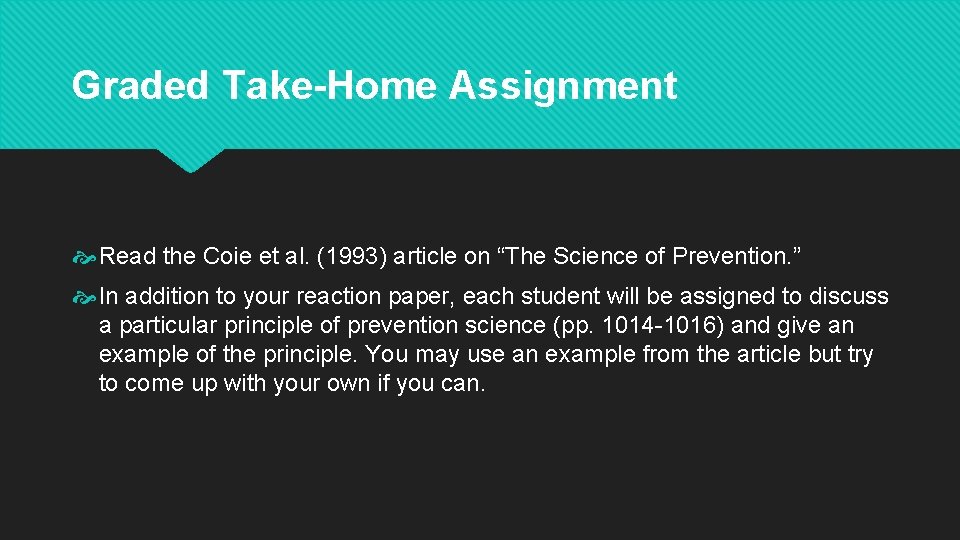 Graded Take-Home Assignment

Read the Coie et al. (1993) article on “The Science of Prevention.”

In addition to your reaction paper, each student will be assigned to discuss a particular principle of prevention science (pp. 1014-1016) and give an example of the principle. You may use an example from the article but try to come up with your own if you can.